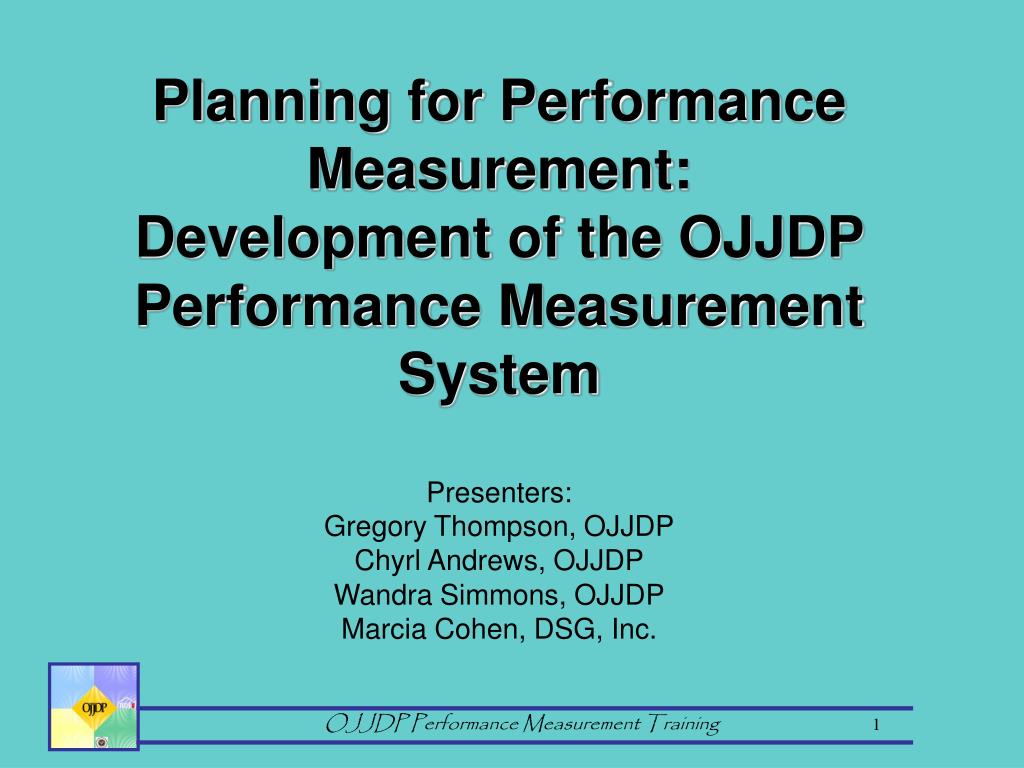 Planning for Performance Measurement:
Development of the OJJDP Performance Measurement System

Presenters:
Gregory Thompson, OJJDP
Chyrl Andrews, OJJDP
Wandra Simmons, OJJDP
Marcia Cohen, DSG, Inc.

OJJDP

OJJDP Performance Measurement Training

1